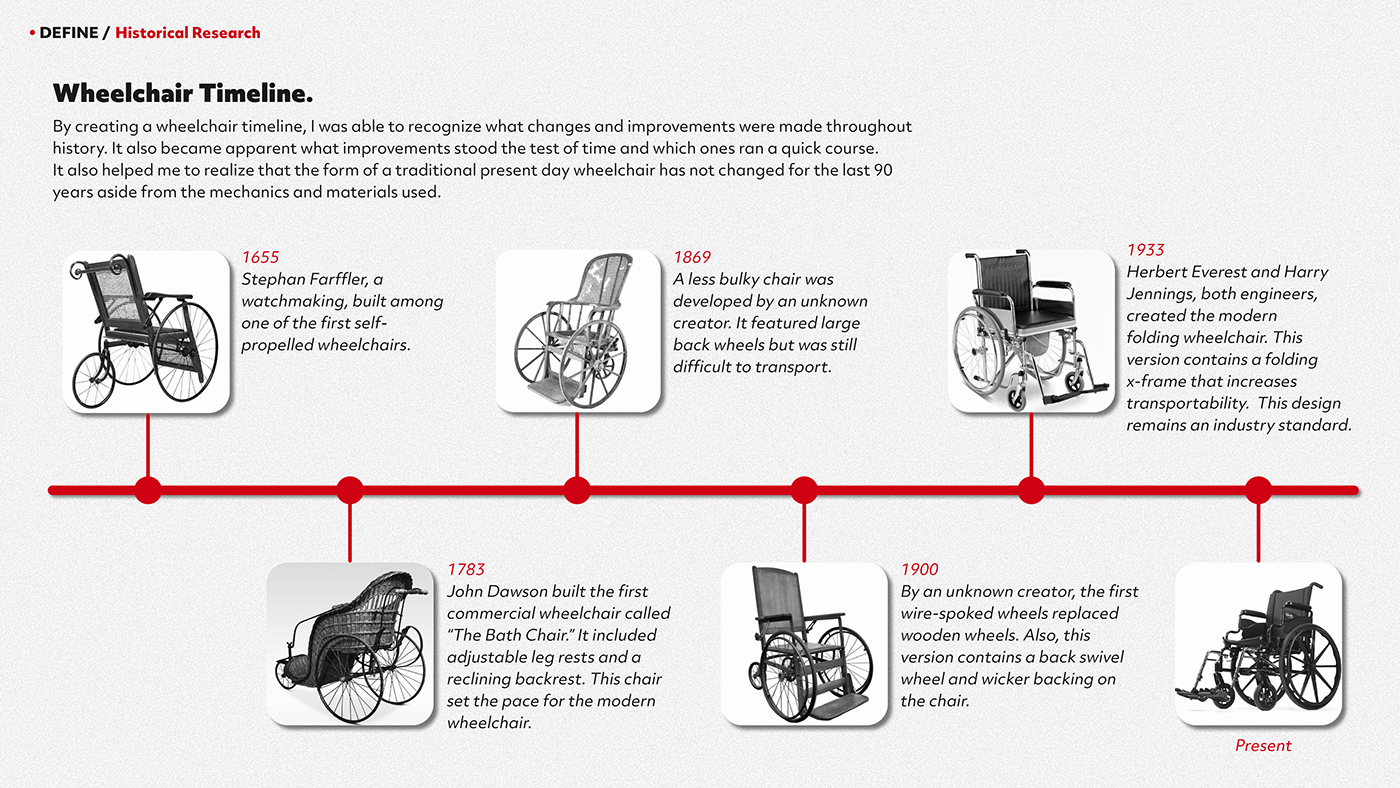 • DEFINE / Historical Research

Wheelchair Timeline.

By creating a wheelchair timeline, I was able to recognize what changes and improvements were made throughout history. It also became apparent what improvements stood the test of time and which ones ran a quick course. It also helped me to realize that the form of a traditional present day wheelchair has not changed for the last 90 years aside from the mechanics and materials used.

1655
Stephan Farffler, a watchmaking, built among one of the first self-propelled wheelchairs.

1869
A less bulky chair was developed by an unknown creator. It featured large back wheels but was still difficult to transport.

1933
Herbert Everest and Harry Jennings, both engineers, created the modern folding wheelchair. This version contains a folding x-frame that increases transportability. This design remains an industry standard.

1783
John Dawson built the first commercial wheelchair called "The Bath Chair." It included adjustable leg rests and a reclining backrest. This chair set the pace for the modern wheelchair.

1900
By an unknown creator, the first wire-spoked wheels replaced wooden wheels. Also, this version contains a back swivel wheel and wicker backing on the chair.

Present